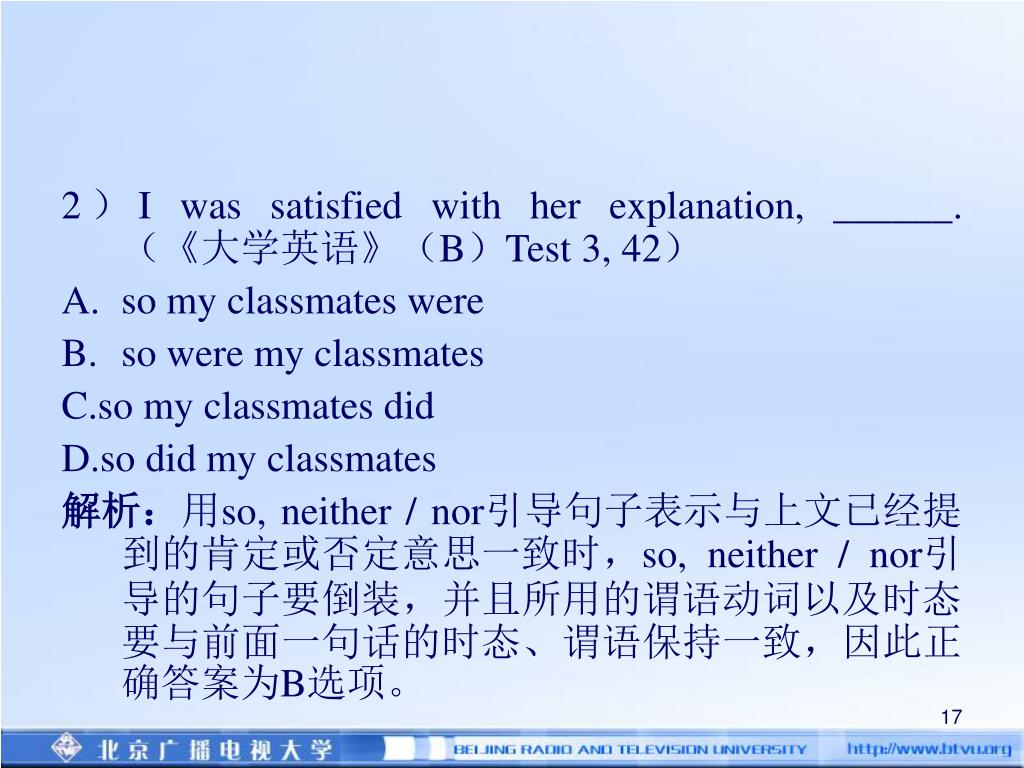 2）I was satisfied with her explanation, ______.（《大学英语》（B）Test 3, 42）

A. so my classmates were

B. so were my classmates

C.so my classmates did

D.so did my classmates

解析：用so, neither / nor引导句子表示与上文已经提到的肯定或否定意思一致时，so, neither / nor引导的句子要倒装，并且所用的谓语动词以及时态要与前面一句话的时态、谓语保持一致，因此正确答案为B选项。

17

北京广播电视大学 BEIJING RADIO AND TELEVISION UNIVERSITY http://www.btvu.org